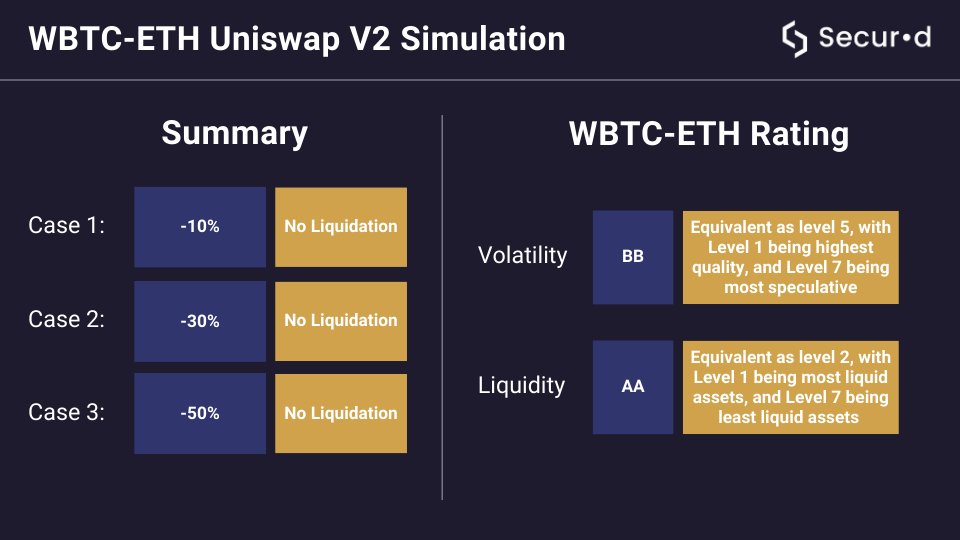 WBTC-ETH Uniswap V2 Simulation

Secur•d

Summary

| Case 1: | -10% | No Liquidation |
|---|---|---|
| Case 2: | -30% | No Liquidation |
| Case 3: | -50% | No Liquidation |

WBTC-ETH Rating

| Volatility | BB | Equivalent as level 5, with Level 1 being highest quality, and Level 7 being most speculative |
|---|---|---|
| Liquidity | AA | Equivalent as level 2, with Level 1 being most liquid assets, and Level 7 being least liquid assets |